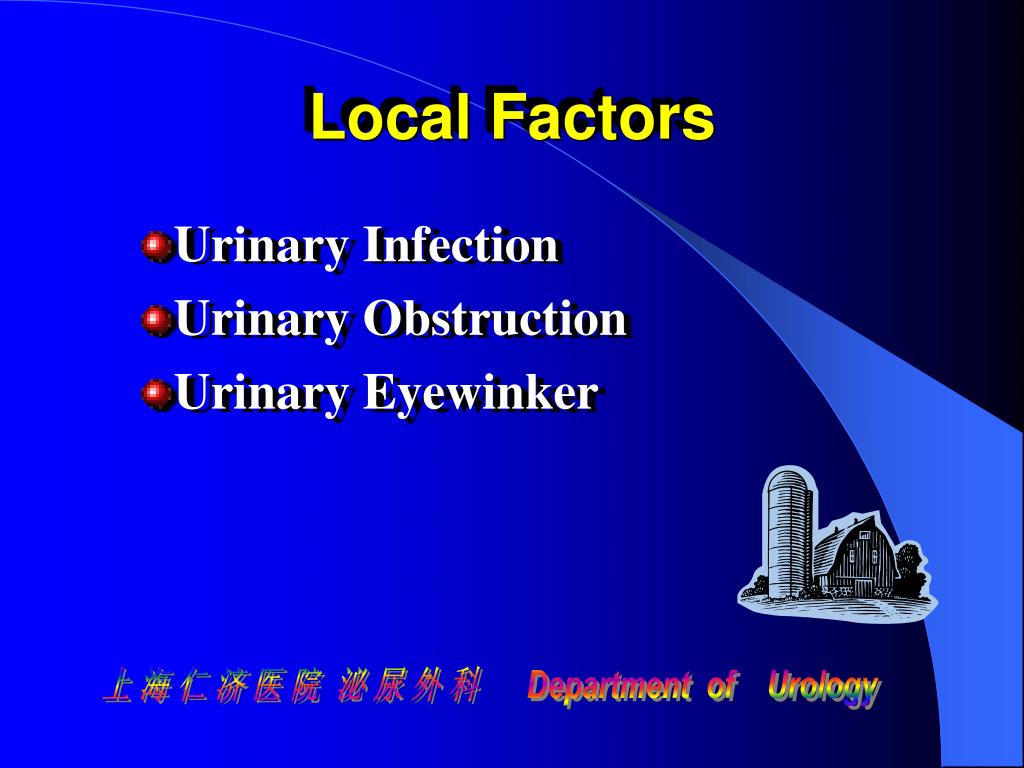 Local Factors

Urinary Infection
Urinary Obstruction
Urinary Eyewinker

上海仁济医院 泌尿外科 Department of Urology